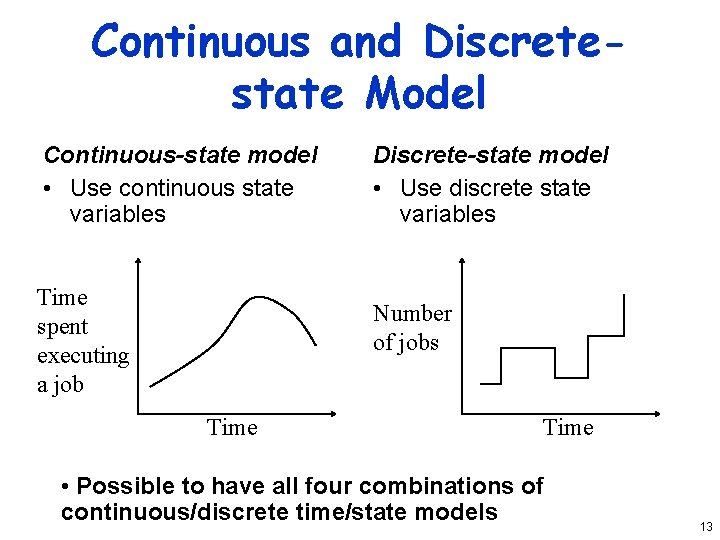 Continuous and Discrete-state Model

Continuous-state model
• Use continuous state variables

Time spent executing a job

Time

Discrete-state model
• Use discrete state variables

Number of jobs

Time

• Possible to have all four combinations of continuous/discrete time/state models

13